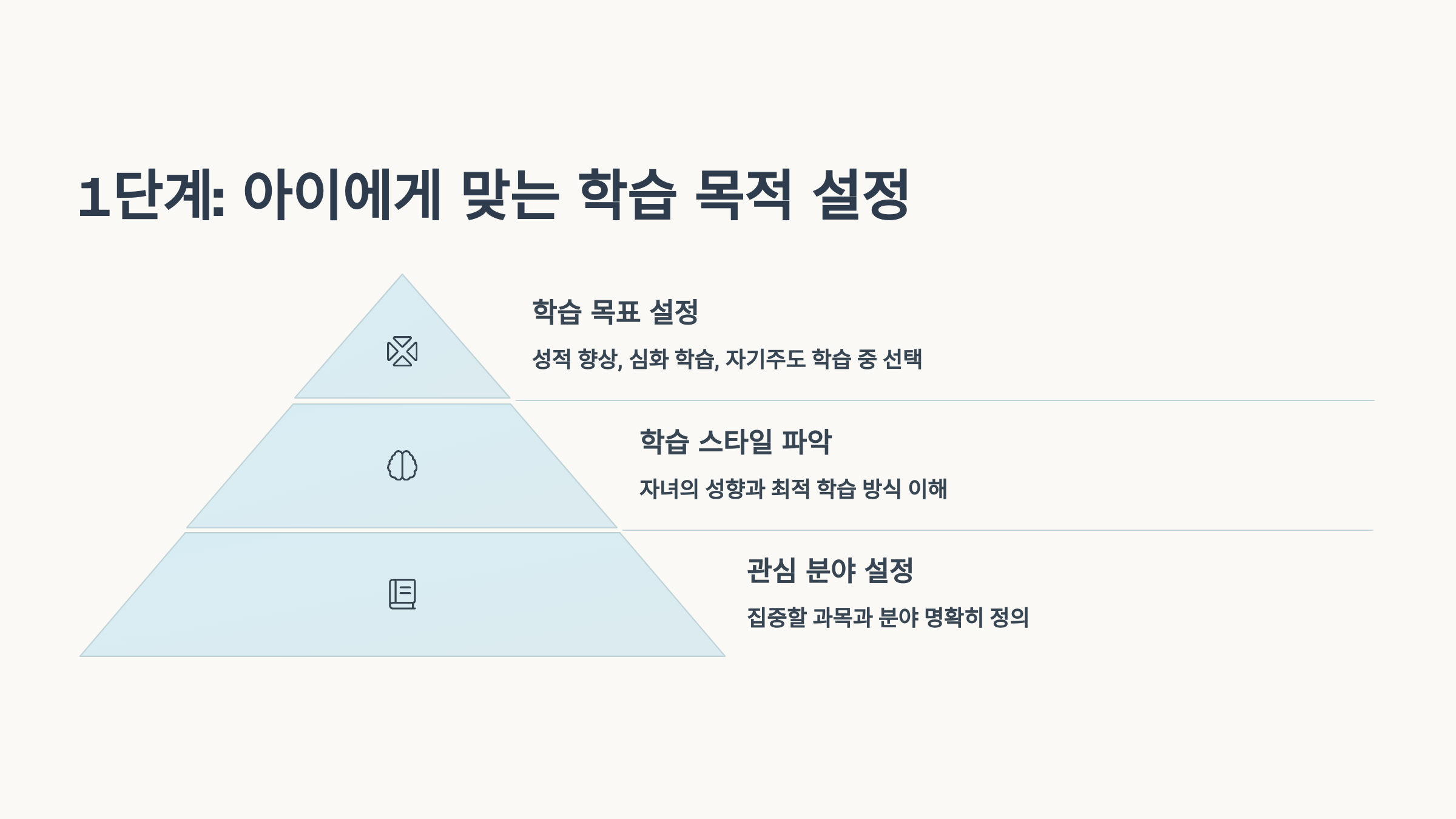 1단계: 아이에게 맞는 학습 목적 설정

학습 목표 설정

성적 향상, 심화 학습, 자기주도 학습 중 선택

학습 스타일 파악

자녀의 성향과 최적 학습 방식 이해

관심 분야 설정

집중할 과목과 분야 명확히 정의